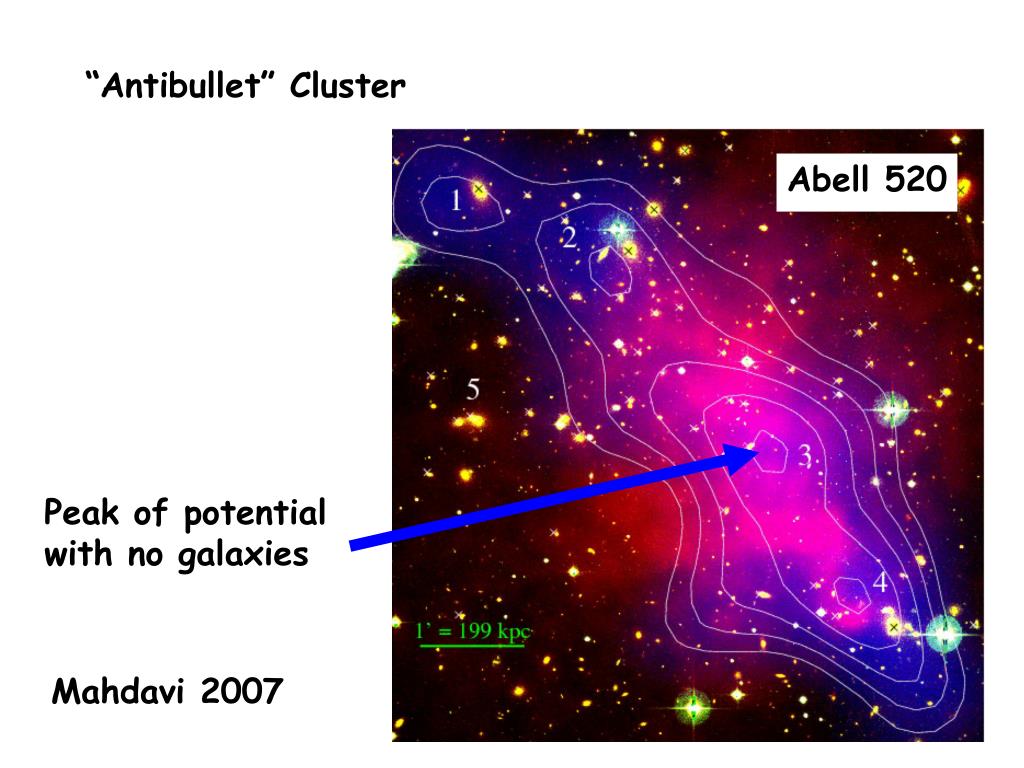 “Antibullet” Cluster

Abell 520

1

2

5

3

4

Peak of potential with no galaxies

1' = 199 kpc

Mahdavi 2007